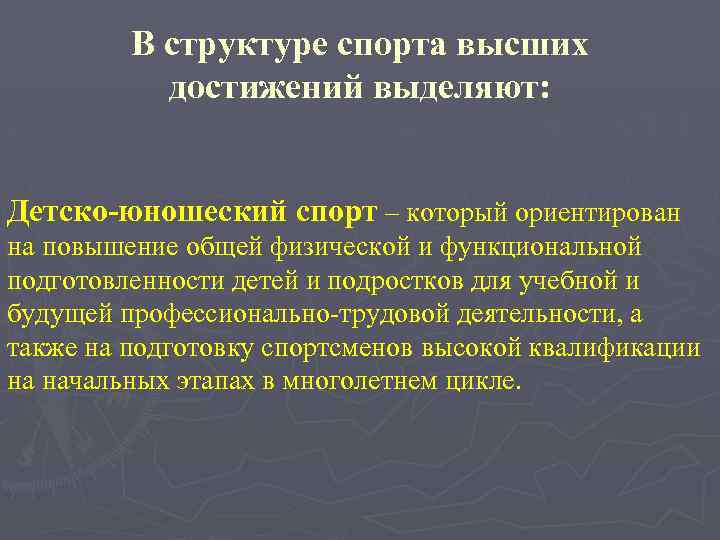 В структуре спорта высших достижений выделяют:

Детско-юношеский спорт – который ориентирован на повышение общей физической и функциональной подготовленности детей и подростков для учебной и будущей профессионально-трудовой деятельности, а также на подготовку спортсменов высокой квалификации на начальных этапах в многолетнем цикле.